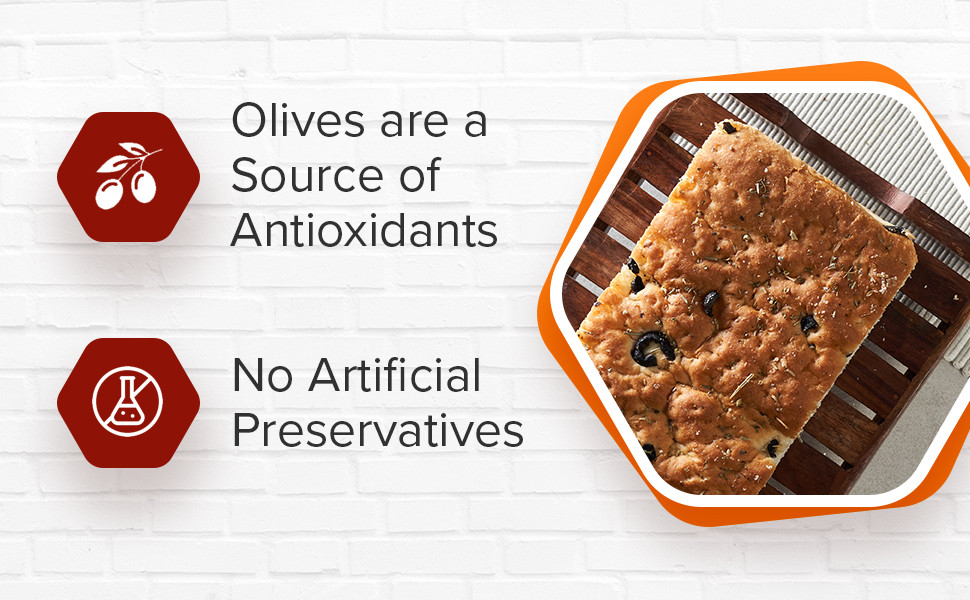 Olives are a Source of Antioxidants

No Artificial Preservatives